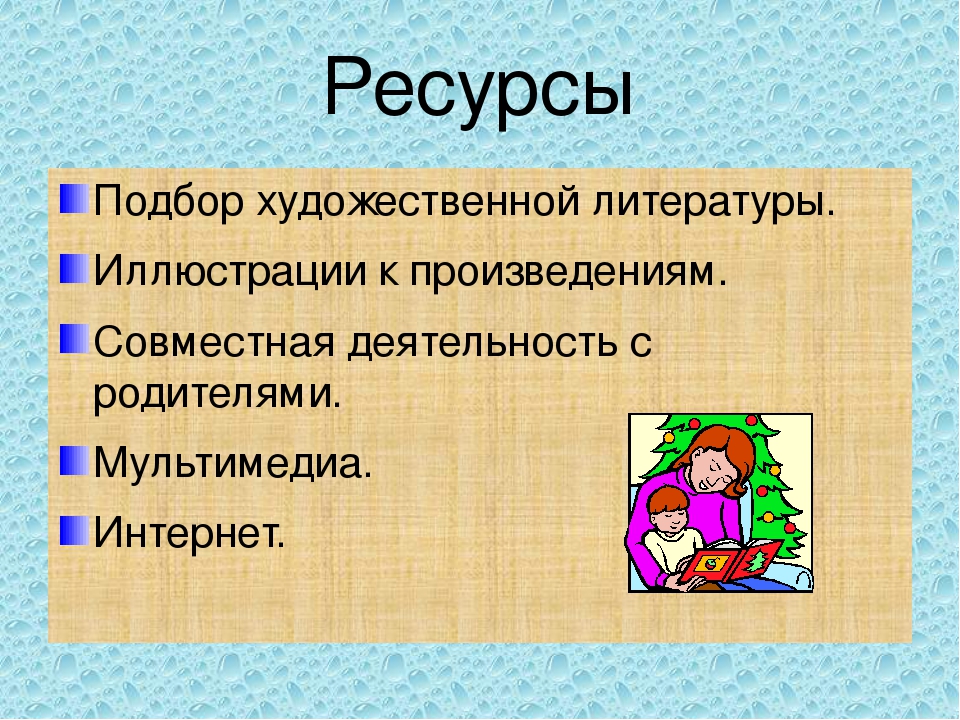 Ресурсы

Подбор художественной литературы.

Иллюстрации к произведениям.

Совместная деятельность с родителями.

Мультимедиа.

Интернет.